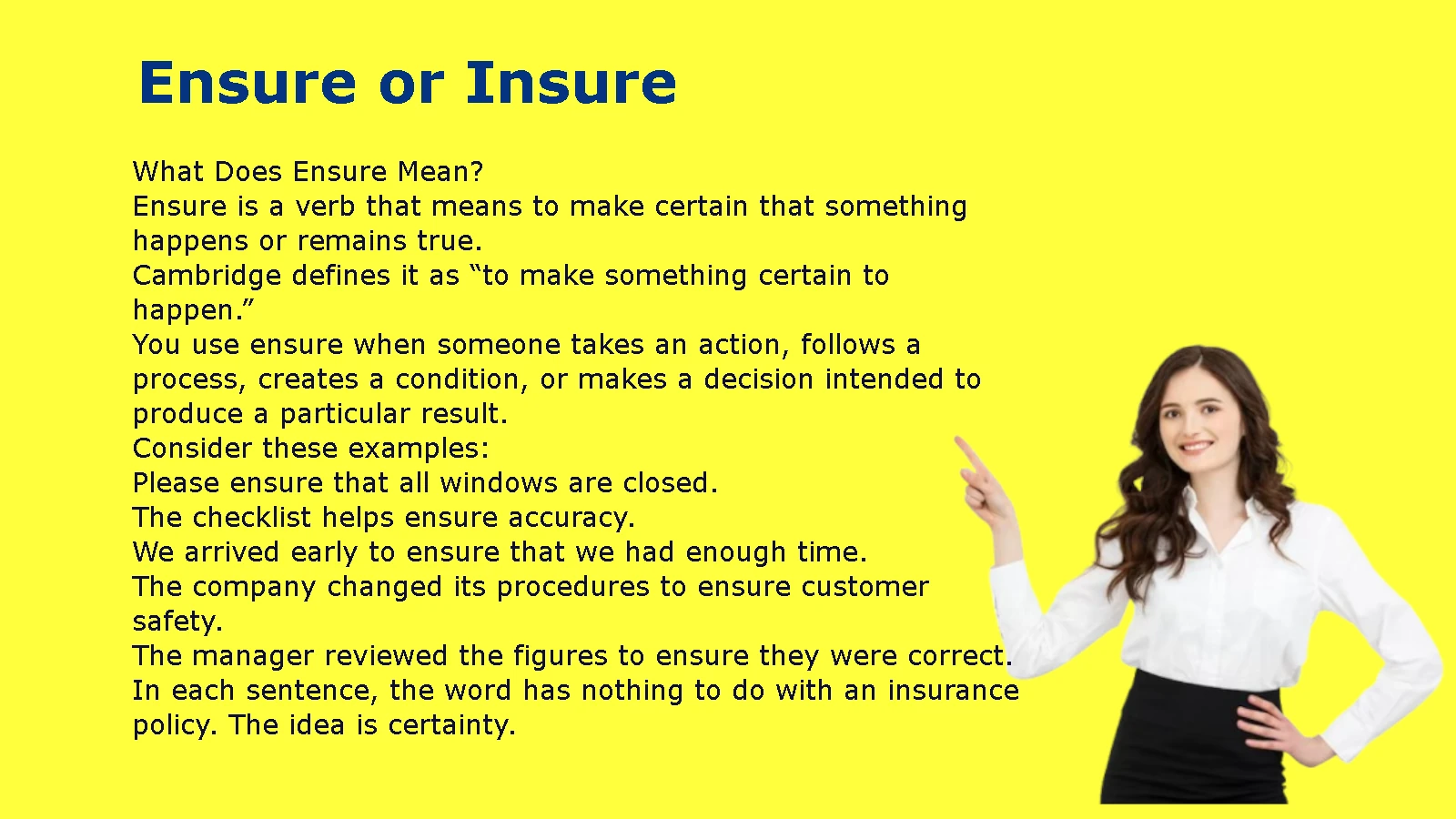 Ensure or Insure

What Does Ensure Mean?
Ensure is a verb that means to make certain that something happens or remains true.
Cambridge defines it as “to make something certain to happen.”
You use ensure when someone takes an action, follows a process, creates a condition, or makes a decision intended to produce a particular result.
Consider these examples:
Please ensure that all windows are closed.
The checklist helps ensure accuracy.
We arrived early to ensure that we had enough time.
The company changed its procedures to ensure customer safety.
The manager reviewed the figures to ensure they were correct.
In each sentence, the word has nothing to do with an insurance policy. The idea is certainty.